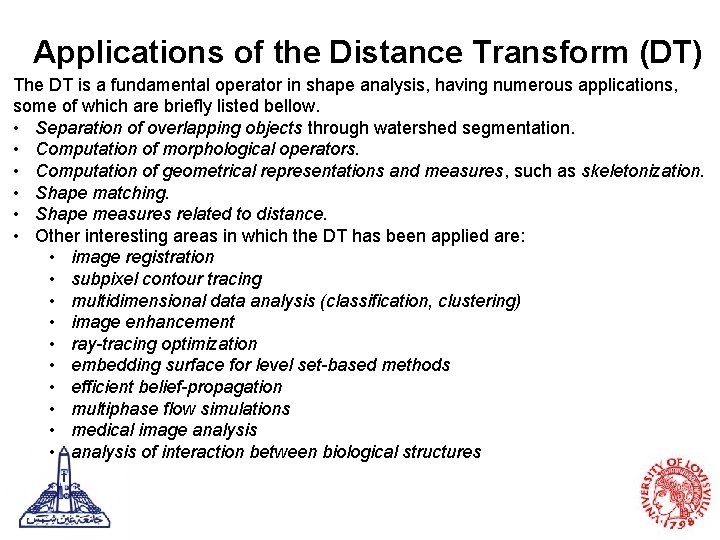 Applications of the Distance Transform (DT)

The DT is a fundamental operator in shape analysis, having numerous applications, some of which are briefly listed bellow.

• Separation of overlapping objects through watershed segmentation.
• Computation of morphological operators.
• Computation of geometrical representations and measures, such as skeletonization.
• Shape matching.
• Shape measures related to distance.
• Other interesting areas in which the DT has been applied are:
  • image registration
  • subpixel contour tracing
  • multidimensional data analysis (classification, clustering)
  • image enhancement
  • ray-tracing optimization
  • embedding surface for level set-based methods
  • efficient belief-propagation
  • multiphase flow simulations
  • medical image analysis
  • analysis of interaction between biological structures

جامعة عين شمس

UNIVERSITY OF LOUISVILLE 1798